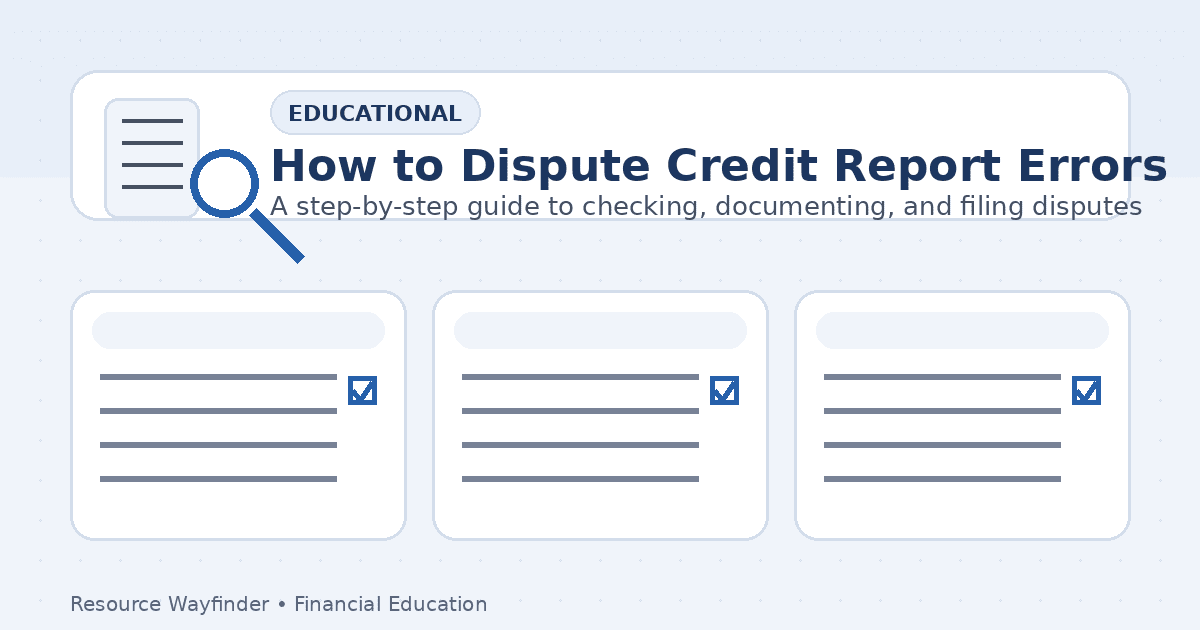 EDUCATIONAL

How to Dispute Credit Report Errors

A step-by-step guide to checking, documenting, and filing disputes

Resource Wayfinder • Financial Education